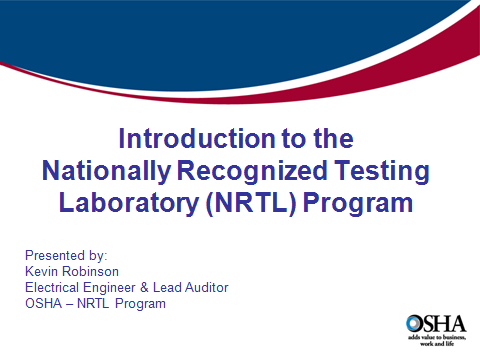 Introduction to the Nationally Recognized Testing Laboratory (NRTL) Program

Presented by:
Kevin Robinson
Electrical Engineer & Lead Auditor
OSHA – NRTL Program

OSHA
adds value to business, work and life